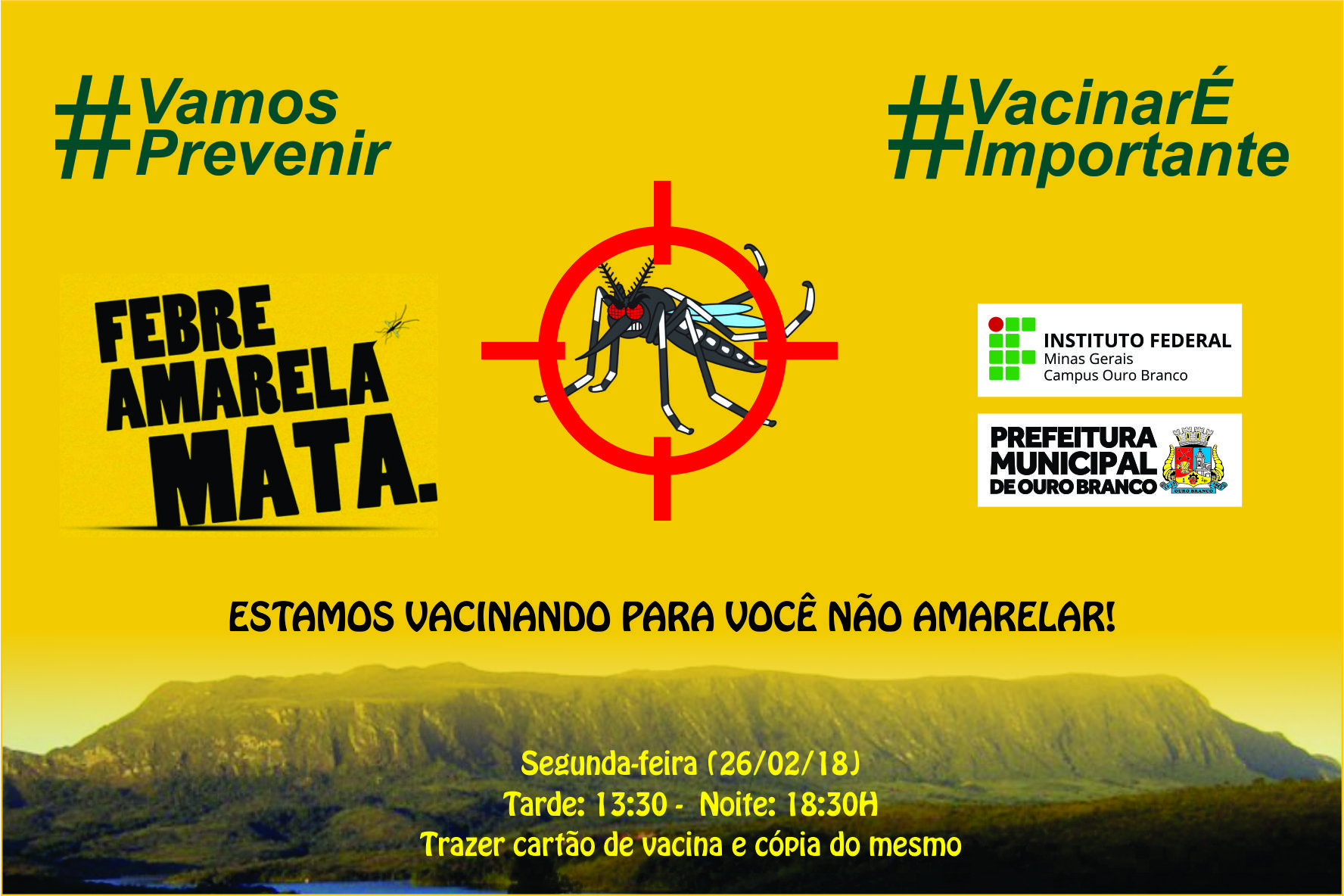 #Vamos Prevenir

#VacinarÉ Importante

FEBRE AMARELA MATA.

INSTITUTO FEDERAL
Minas Gerais
Campus Ouro Branco

PREFEITURA MUNICIPAL DE OURO BRANCO

OURO BRANCO

ESTAMOS VACINANDO PARA VOCÊ NÃO AMARELAR!

Segunda-feira (26/02/18)
Tarde: 13:30 - Noite: 18:30H
Trazer cartão de vacina e cópia do mesmo